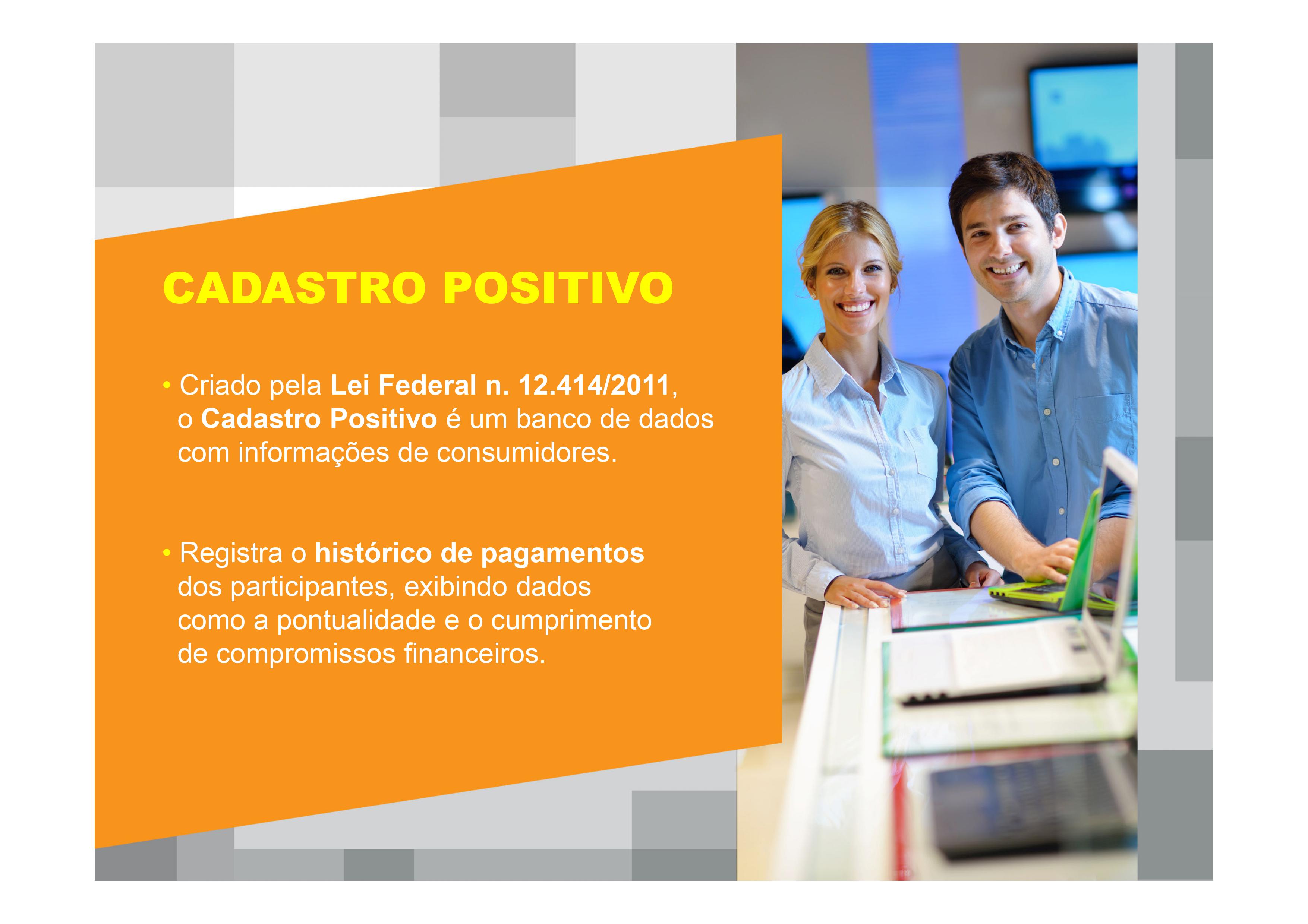 CADASTRO POSITIVO

• Criado pela Lei Federal n. 12.414/2011, o Cadastro Positivo é um banco de dados com informações de consumidores.

• Registra o histórico de pagamentos dos participantes, exibindo dados como a pontualidade e o cumprimento de compromissos financeiros.